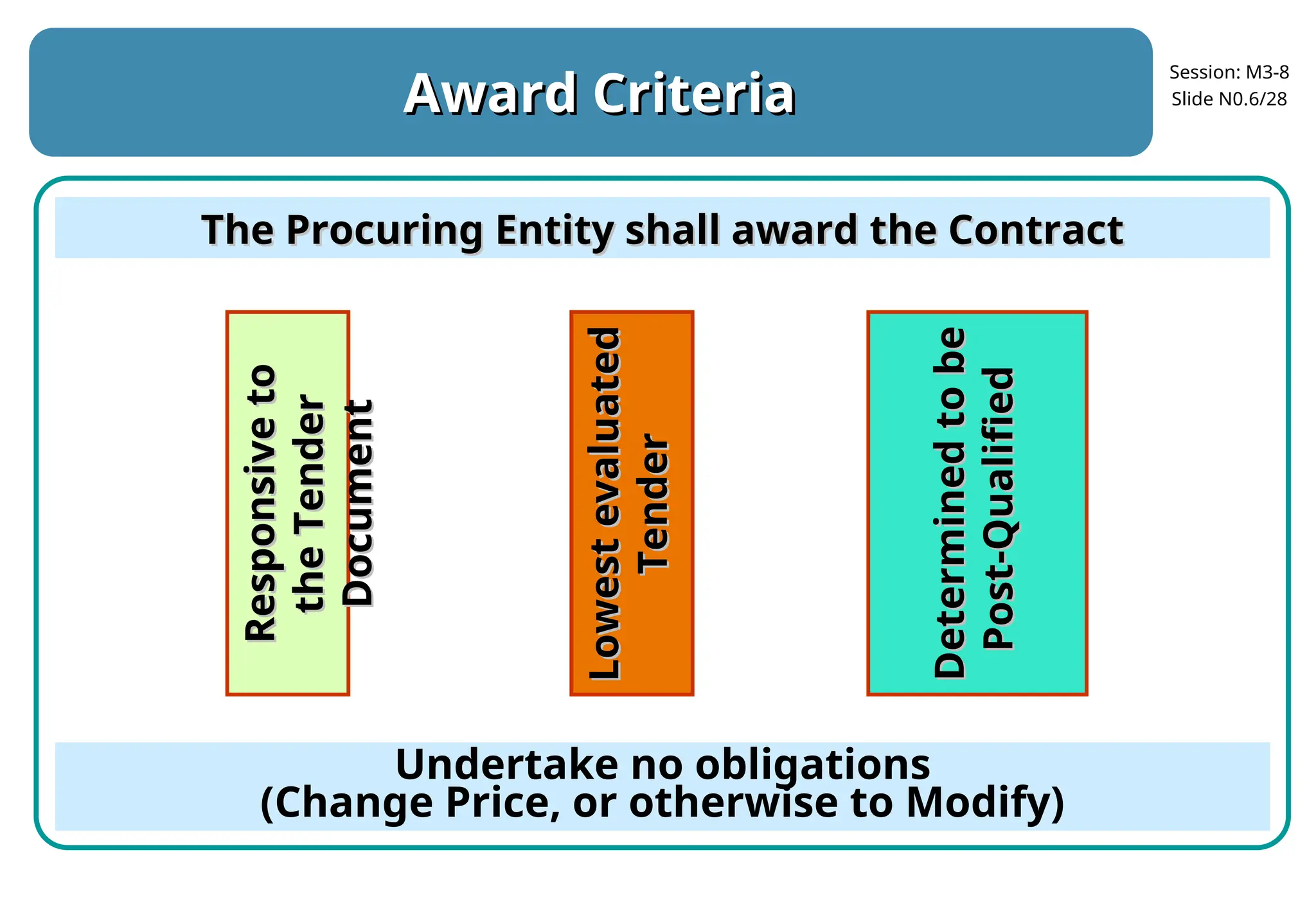 Award Criteria

Session: M3-8
Slide N0.6/28

The Procuring Entity shall award the Contract

Responsive to the Tender Document

Lowest evaluated Tender

Determined to be Post-Qualified

Undertake no obligations
(Change Price, or otherwise to Modify)